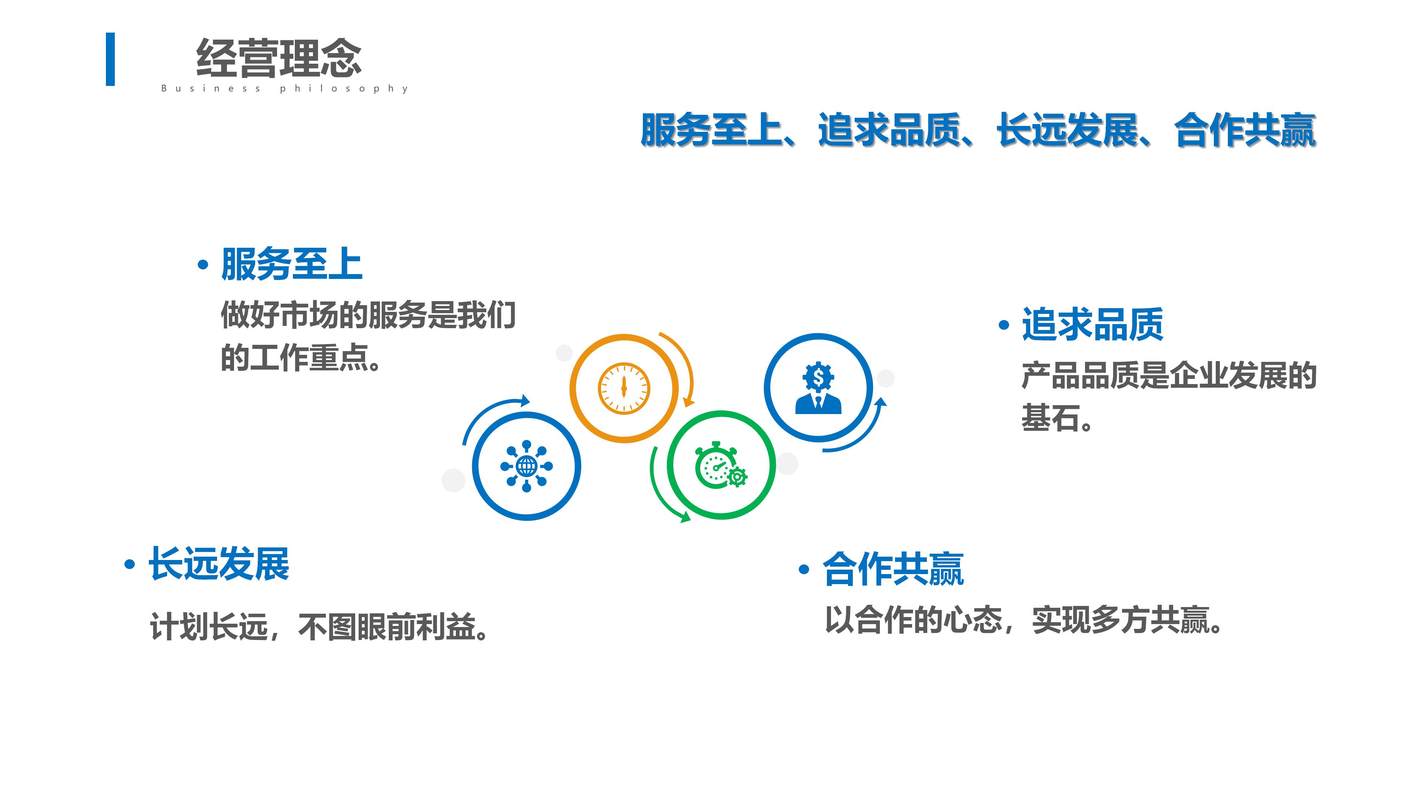 经营理念
Business philosophy

服务至上、追求品质、长远发展、合作共赢

• 服务至上
做好市场的服务是我们的工作重点。

• 追求品质
产品品质是企业发展的基石。

• 长远发展
计划长远，不图眼前利益。

• 合作共赢
以合作的心态，实现多方共赢。